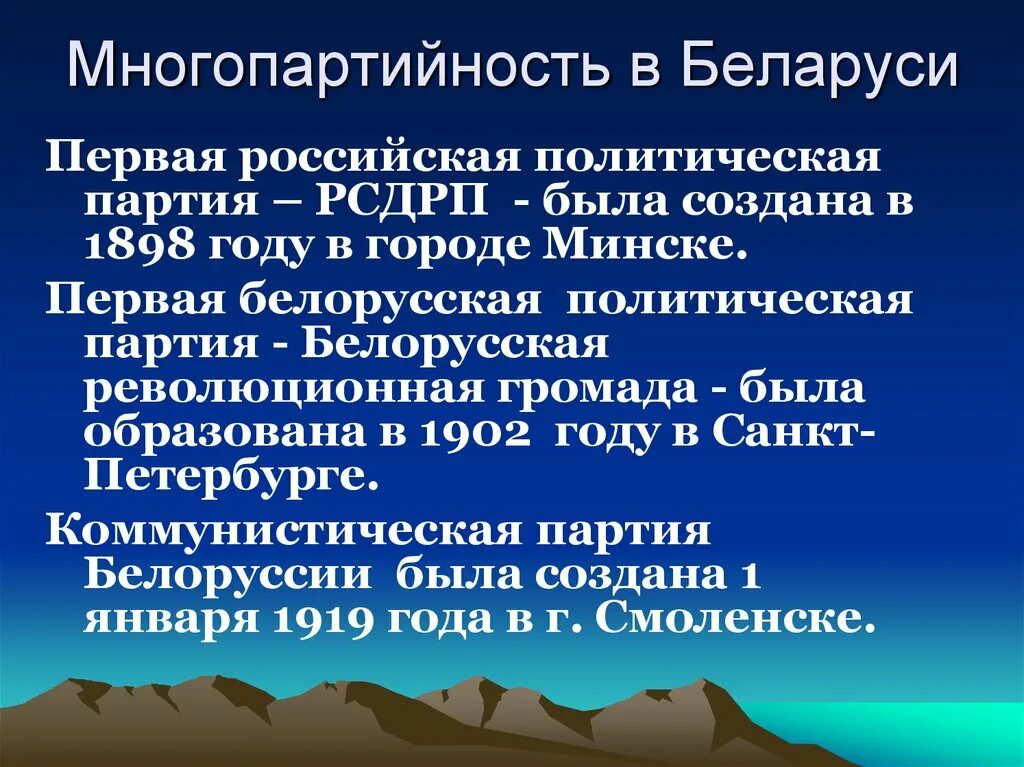 Многопартийность в Беларуси

Первая российская политическая партия – РСДРП - была создана в 1898 году в городе Минске.

Первая белорусская политическая партия - Белорусская революционная громада - была образована в 1902 году в Санкт-Петербурге.

Коммунистическая партия Белоруссии была создана 1 января 1919 года в г. Смоленске.